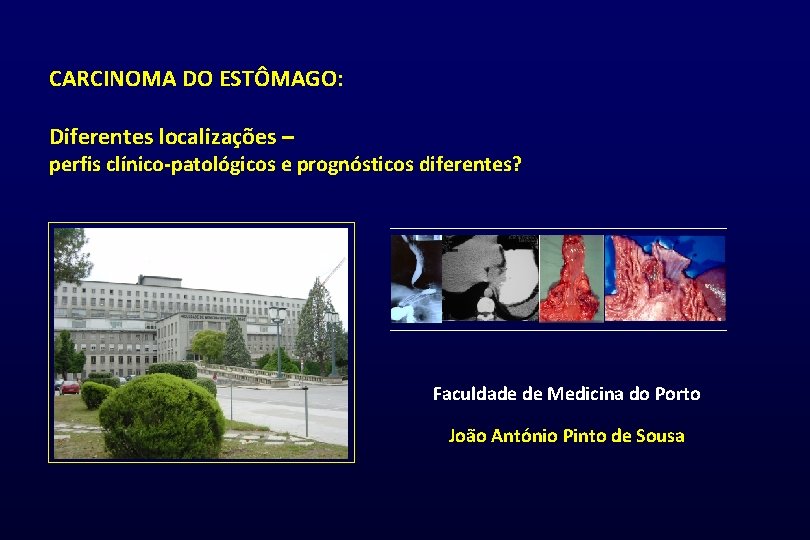 CARCINOMA DO ESTÔMAGO:

Diferentes localizações –
perfis clínico-patológicos e prognósticos diferentes?

Faculdade de Medicina do Porto

João António Pinto de Sousa